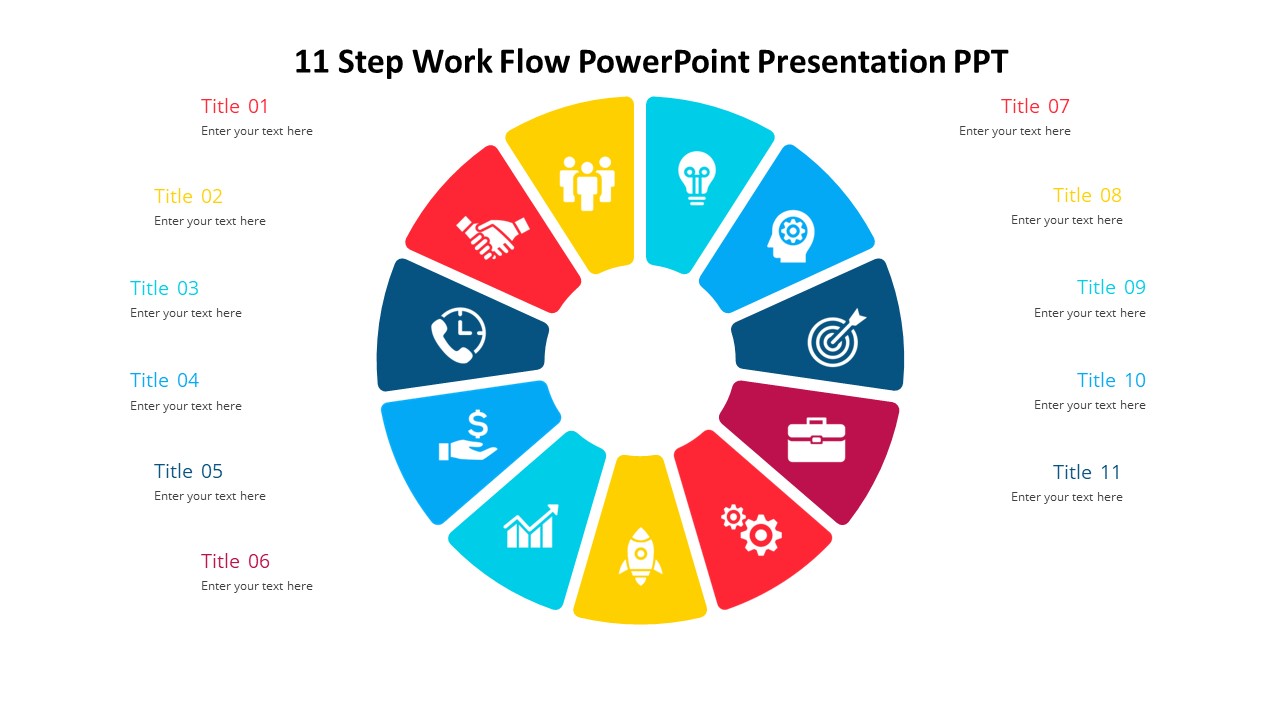 11 Step Work Flow PowerPoint Presentation PPT

Title 01
Enter your text here

Title 02
Enter your text here

Title 03
Enter your text here

Title 04
Enter your text here

Title 05
Enter your text here

Title 06
Enter your text here

Title 07
Enter your text here

Title 08
Enter your text here

Title 09
Enter your text here

Title 10
Enter your text here

Title 11
Enter your text here